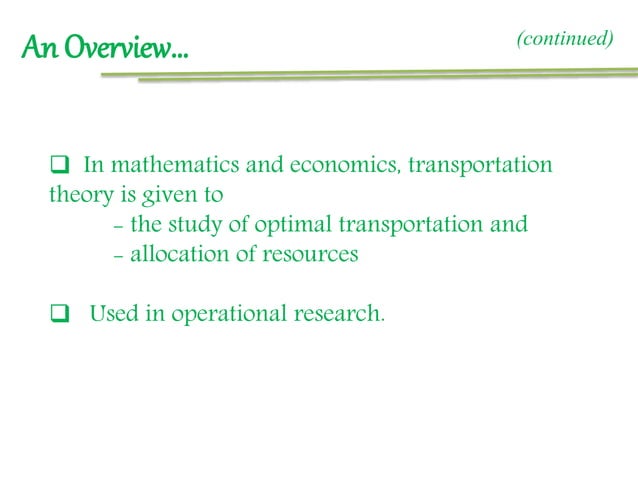 An Overview...

(continued)

❑ In mathematics and economics, transportation theory is given to
- the study of optimal transportation and
- allocation of resources

❑ Used in operational research.